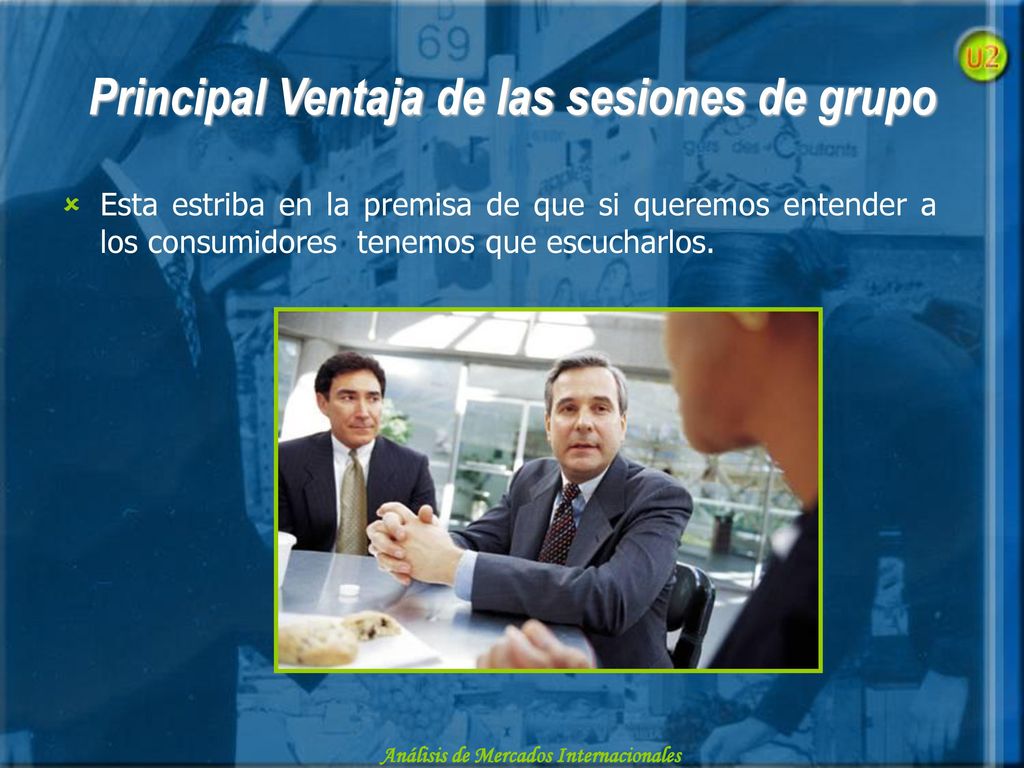 U2

Principal Ventaja de las sesiones de grupo

Esta estriba en la premisa de que si queremos entender a los consumidores tenemos que escucharlos.

Análisis de Mercados Internacionales